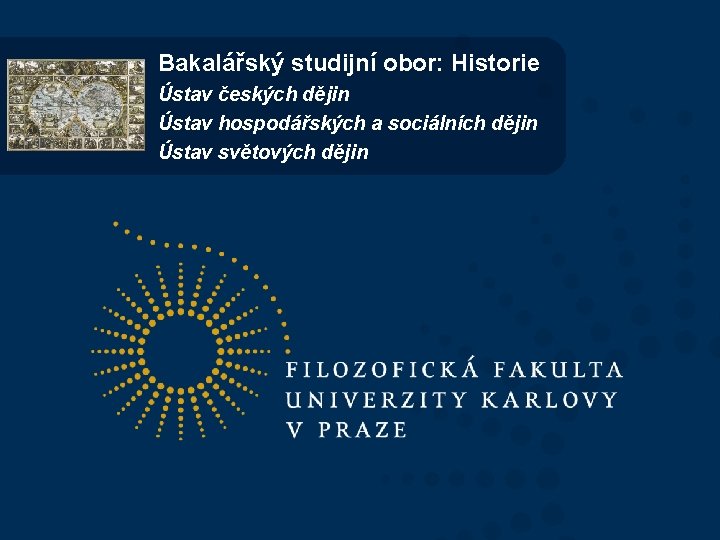 Bakalářský studijní obor: Historie
Ústav českých dějin
Ústav hospodářských a sociálních dějin
Ústav světových dějin

FILOZOFICKÁ FAKULTA
UNIVERZITY KARLOVY
V PRAZE